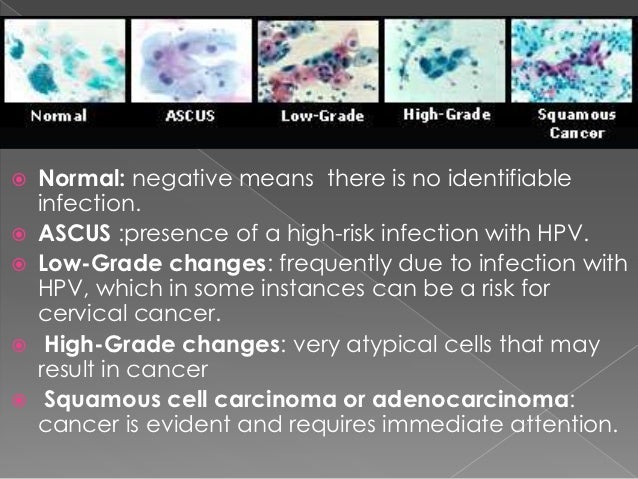 Normal

ASCUS

Low-Grade

High-Grade

Squamous Cancer

Normal: negative means there is no identifiable infection.

ASCUS :presence of a high-risk infection with HPV.

Low-Grade changes: frequently due to infection with HPV, which in some instances can be a risk for cervical cancer.

High-Grade changes: very atypical cells that may result in cancer

Squamous cell carcinoma or adenocarcinoma: cancer is evident and requires immediate attention.